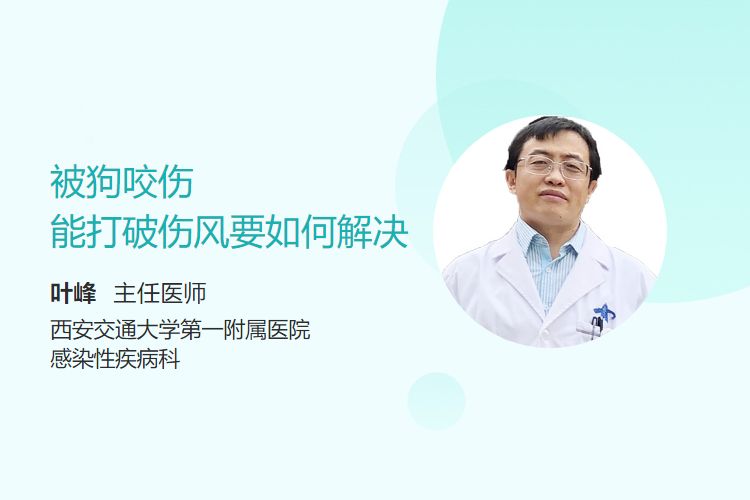 被狗咬伤
能打破伤风要如何解决

叶峰 主任医师

西安交通大学第一附属医院
感染性疾病科